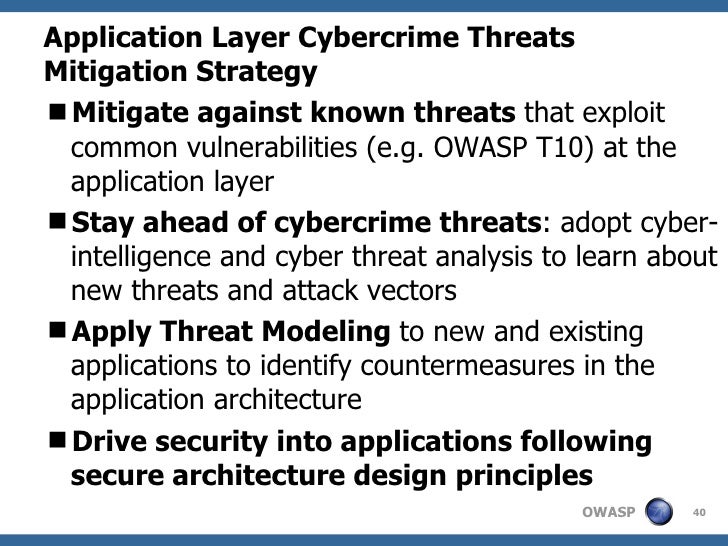 Application Layer Cybercrime Threats Mitigation Strategy

■ Mitigate against known threats that exploit common vulnerabilities (e.g. OWASP T10) at the application layer

■ Stay ahead of cybercrime threats: adopt cyber-intelligence and cyber threat analysis to learn about new threats and attack vectors

■ Apply Threat Modeling to new and existing applications to identify countermeasures in the application architecture

■ Drive security into applications following secure architecture design principles

OWASP

40